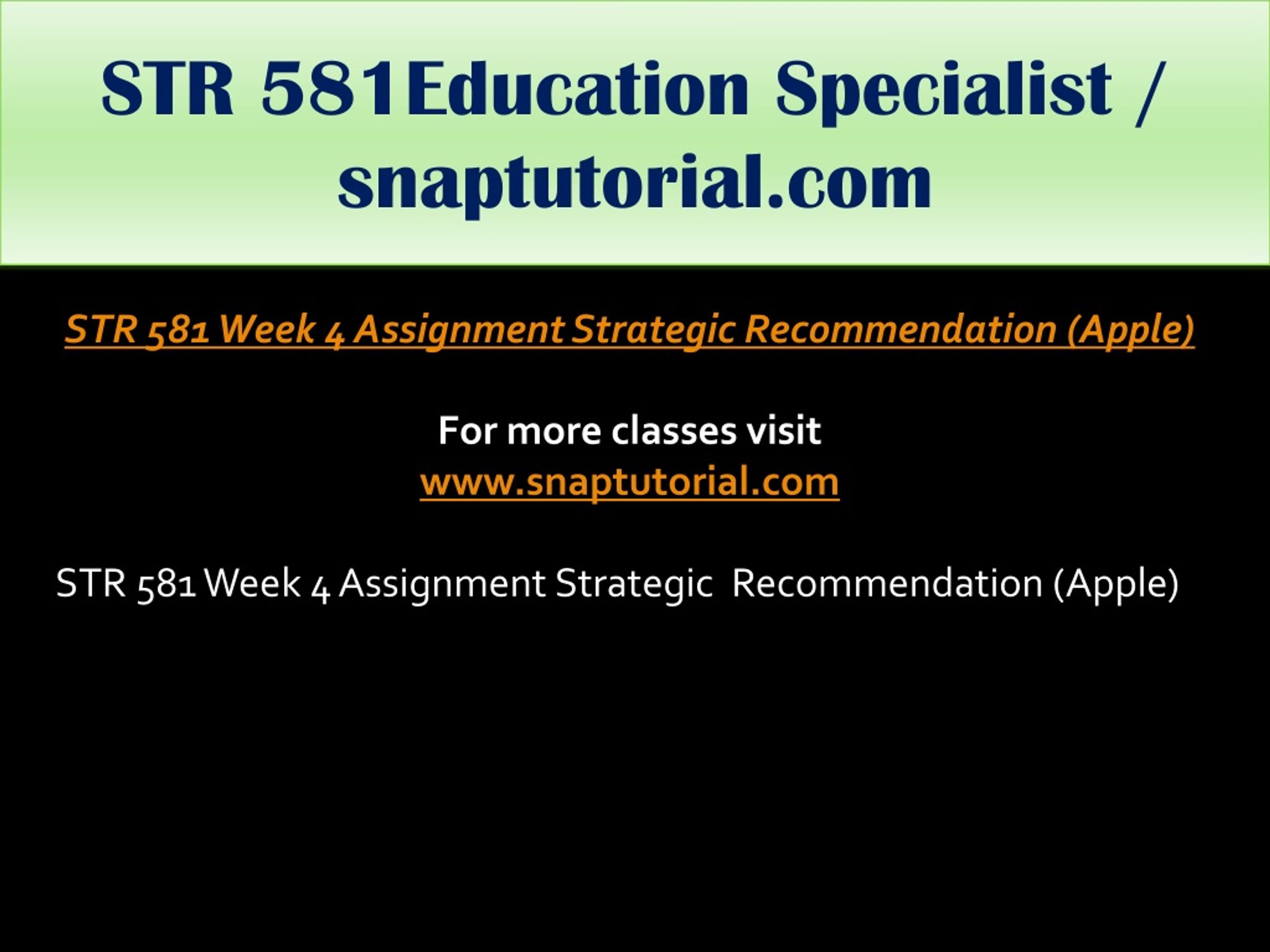 STR 581Education Specialist / snaptutorial.com

STR 581 Week 4 Assignment Strategic Recommendation (Apple)

For more classes visit
www.snaptutorial.com

STR 581 Week 4 Assignment Strategic  Recommendation (Apple)